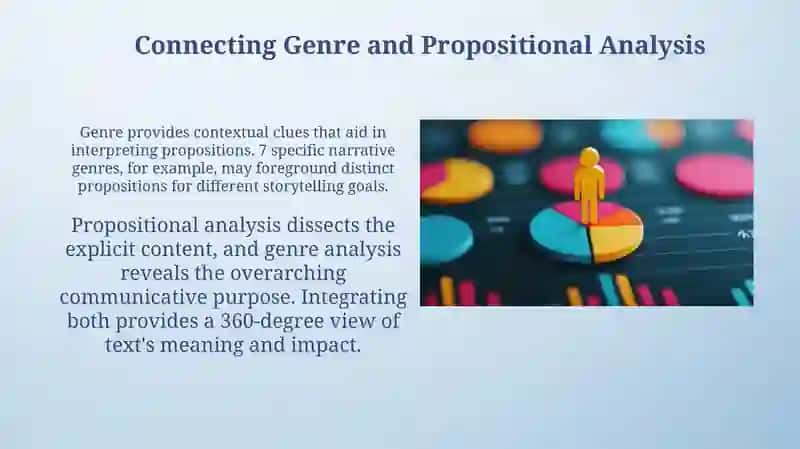 Connecting Genre and Propositional Analysis

Genre provides contextual clues that aid in interpreting propositions. 7 specific narrative genres, for example, may foreground distinct propositions for different storytelling goals.

Propositional analysis dissects the explicit content, and genre analysis reveals the overarching communicative purpose. Integrating both provides a 360-degree view of text's meaning and impact.